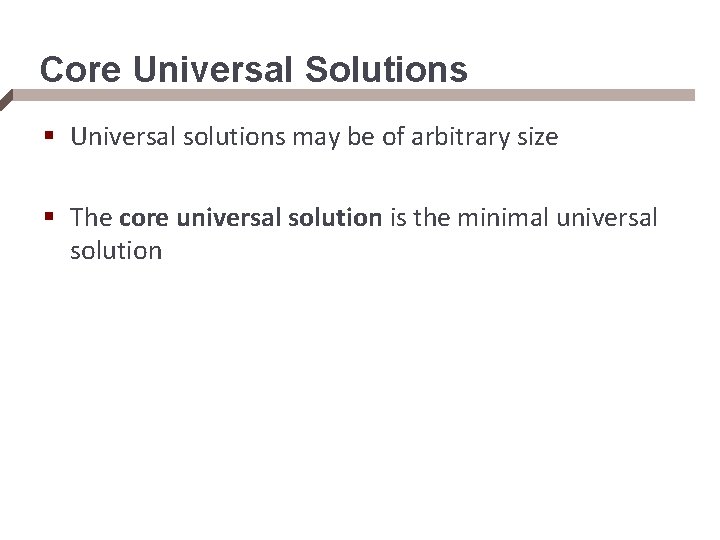 Core Universal Solutions

▪ Universal solutions may be of arbitrary size

▪ The core universal solution is the minimal universal solution